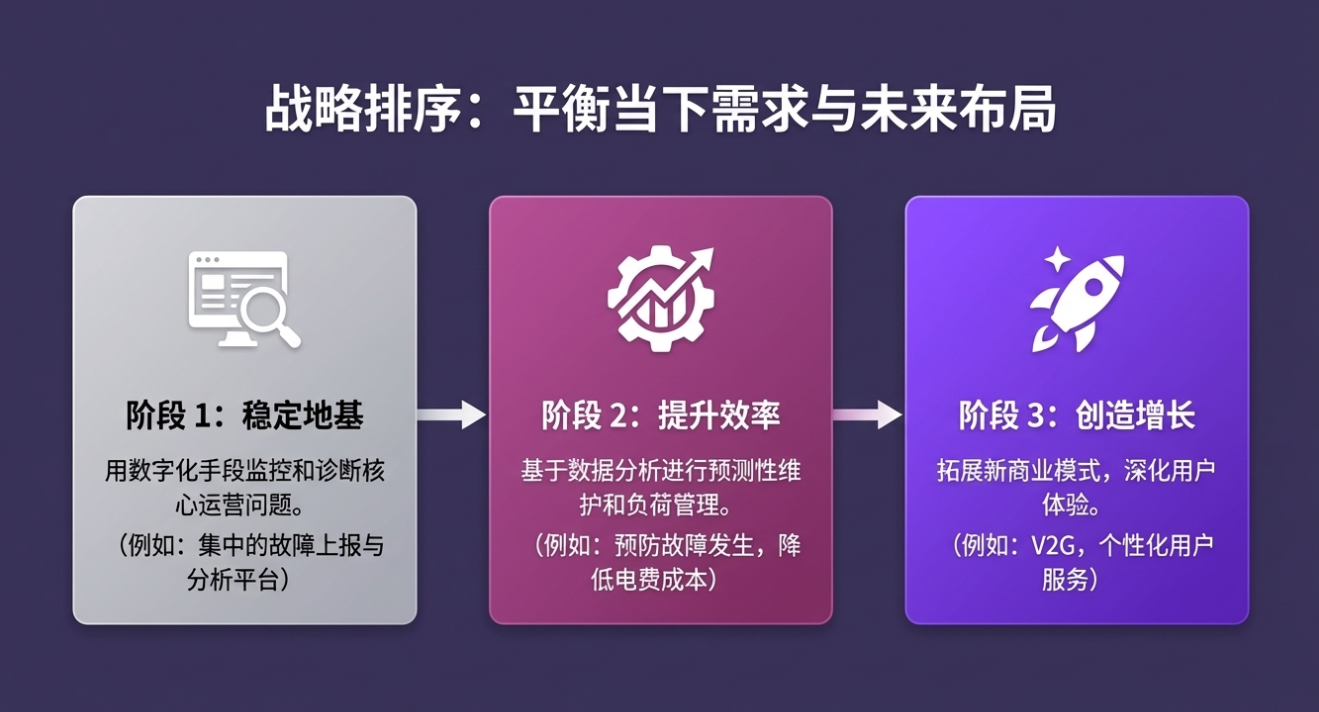 战略排序：平衡当下需求与未来布局

阶段 1：稳定地基

用数字化手段监控和诊断核心运营问题。

（例如：集中的故障上报与分析平台）

阶段 2：提升效率

基于数据分析进行预测性维护和负荷管理。

（例如：预防故障发生，降低电费成本）

阶段 3：创造增长

拓展新商业模式，深化用户体验。

（例如：V2G，个性化用户服务）